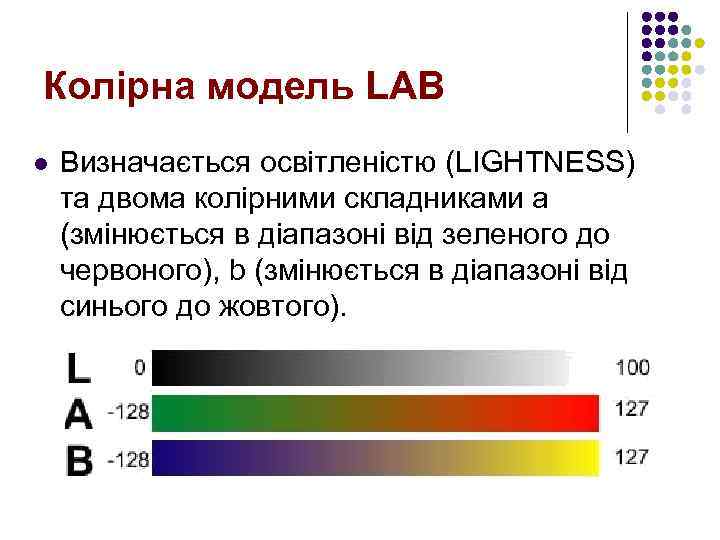 Колірна модель LAB

Визначається освітленістю (LIGHTNESS) та двома колірними складниками a (змінюється в діапазоні від зеленого до червоного), b (змінюється в діапазоні від синього до жовтого).

L 0 100
A -128 127
B -128 127